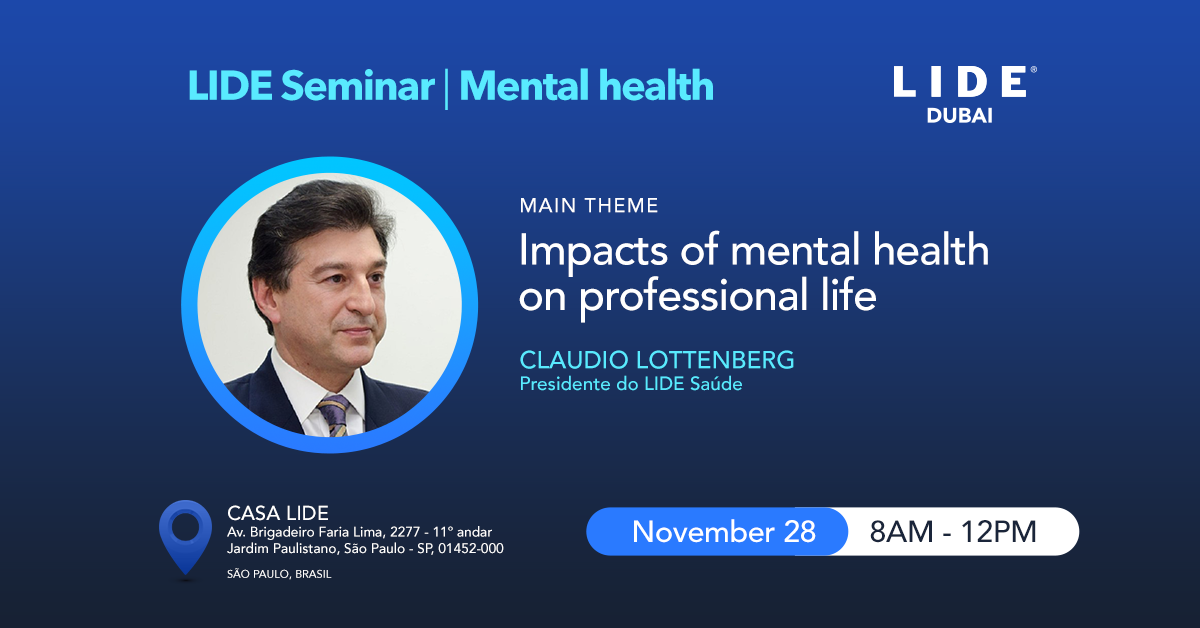 LIDE Seminar | Mental health

LIDE®
DUBAI

MAIN THEME

Impacts of mental health on professional life

CLAUDIO LOTTENBERG
Presidente do LIDE Saúde

CASA LIDE
Av. Brigadeiro Faria Lima, 2277 - 11° andar
Jardim Paulistano, São Paulo - SP, 01452-000

SÃO PAULO, BRASIL

November 28 8AM - 12PM